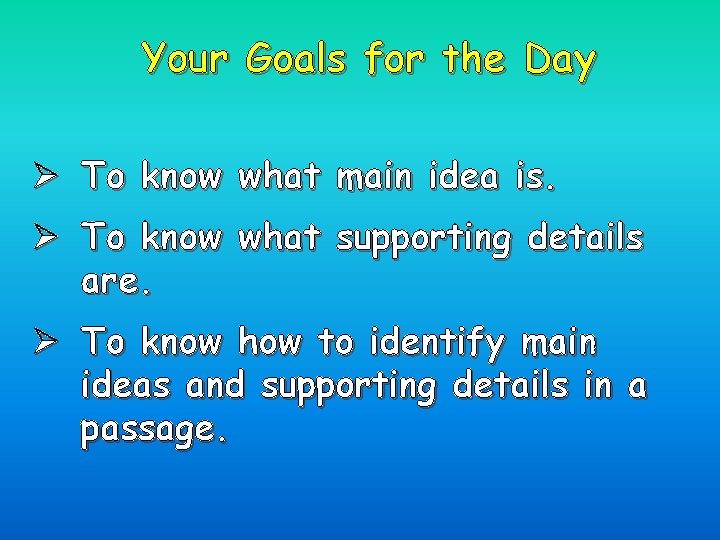 Your Goals for the Day

➢ To know what main idea is.

➢ To know what supporting details are.

➢ To know how to identify main ideas and supporting details in a passage.